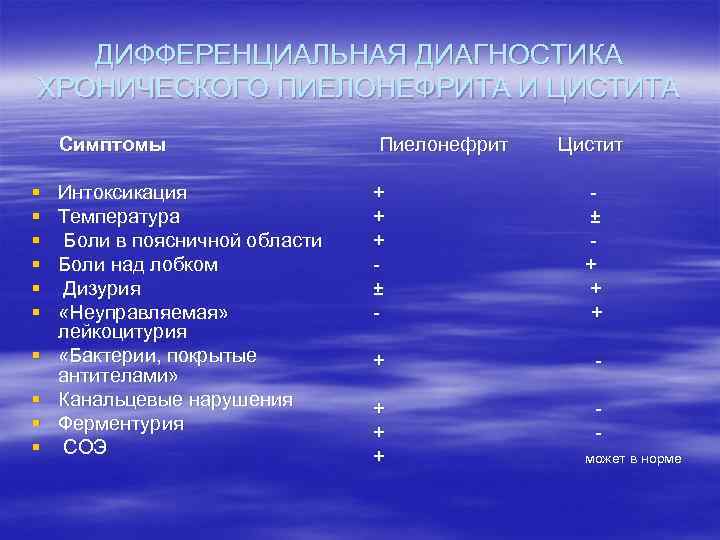 ДИФФЕРЕНЦИАЛЬНАЯ ДИАГНОСТИКА ХРОНИЧЕСКОГО ПИЕЛОНЕФРИТА И ЦИСТИТА

| Симптомы | Пиелонефрит | Цистит |
|---|---|---|
| Интоксикация | + | - |
| Температура | + | ± |
| Боли в поясничной области | + | - |
| Боли над лобком | - | + |
| Дизурия | ± | + |
| «Неуправляемая» лейкоцитурия | - | + |
| «Бактерии, покрытые антителами» | + | - |
| Канальцевые нарушения | + | - |
| Ферментурия | + | - |
| СОЭ | + | может в норме |